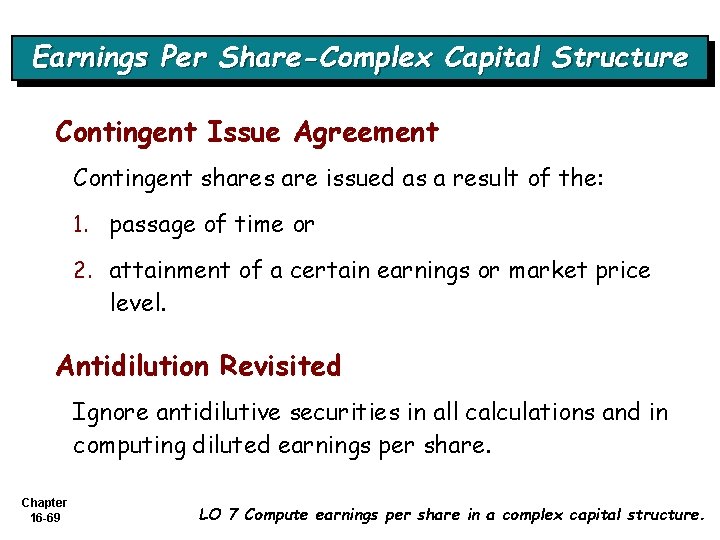 Earnings Per Share-Complex Capital Structure

Contingent Issue Agreement

Contingent shares are issued as a result of the:

1. passage of time or

2. attainment of a certain earnings or market price level.

Antidilution Revisited

Ignore antidilutive securities in all calculations and in computing diluted earnings per share.

Chapter 16-69

LO 7 Compute earnings per share in a complex capital structure.